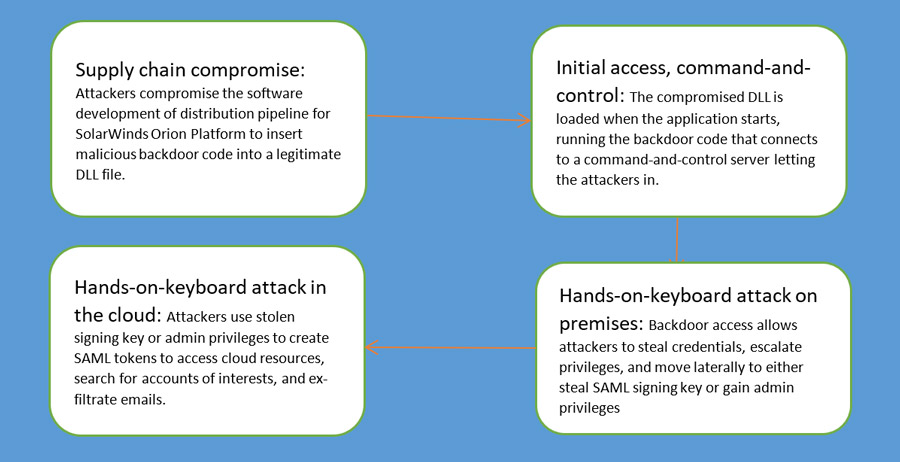 Supply chain compromise: Attackers compromise the software development of distribution pipeline for SolarWinds Orion Platform to insert malicious backdoor code into a legitimate DLL file.

Initial access, command-and-control: The compromised DLL is loaded when the application starts, running the backdoor code that connects to a command-and-control server letting the attackers in.

Hands-on-keyboard attack on premises: Backdoor access allows attackers to steal credentials, escalate privileges, and move laterally to either steal SAML signing key or gain admin privileges

Hands-on-keyboard attack in the cloud: Attackers use stolen signing key or admin privileges to create SAML tokens to access cloud resources, search for accounts of interests, and ex-filtrate emails.